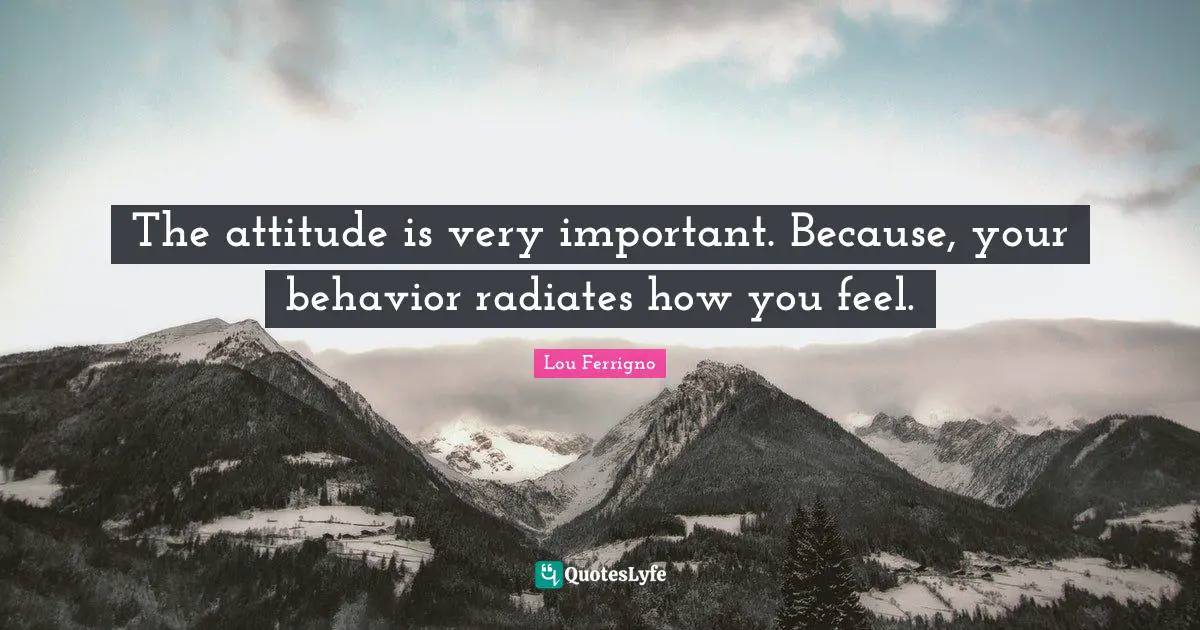 The attitude is very important. Because, your behavior radiates how you feel.

Lou Ferrigno

QuotesLyfe